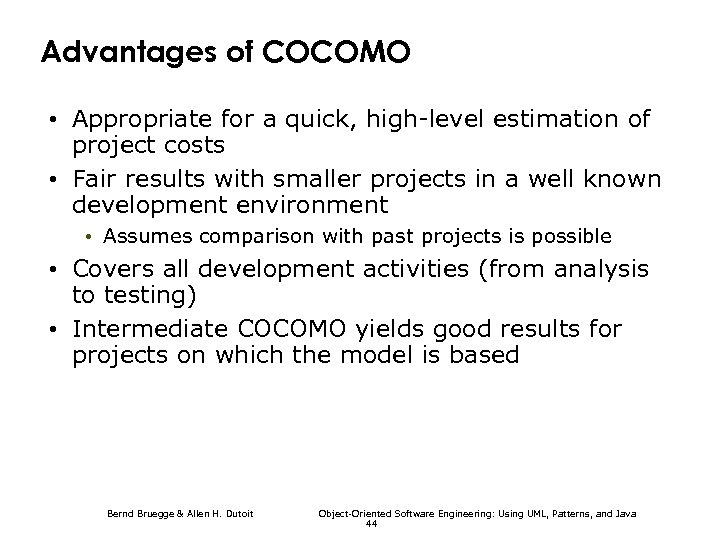 Advantages of COCOMO

• Appropriate for a quick, high-level estimation of project costs
• Fair results with smaller projects in a well known development environment
  • Assumes comparison with past projects is possible
• Covers all development activities (from analysis to testing)
• Intermediate COCOMO yields good results for projects on which the model is based

Bernd Bruegge & Allen H. Dutoit Object-Oriented Software Engineering: Using UML, Patterns, and Java
44